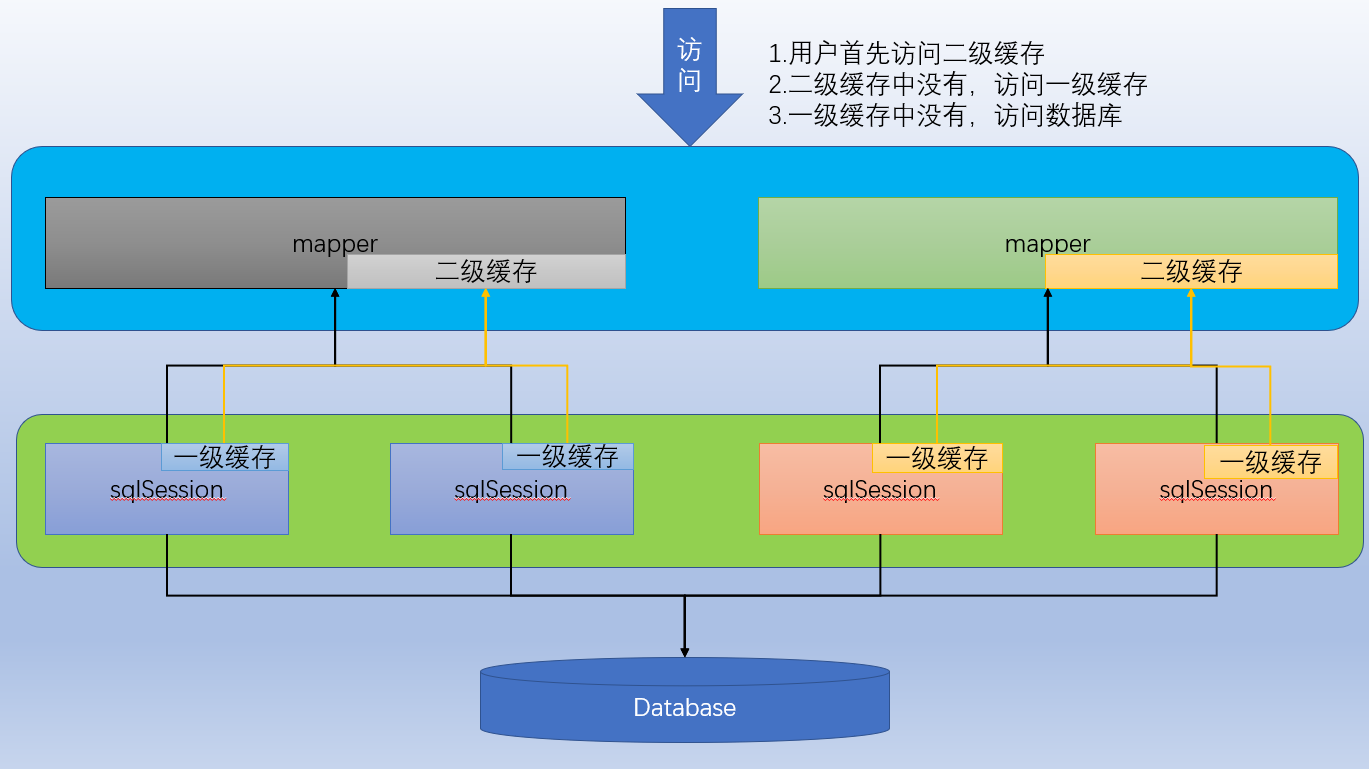 访问

1.用户首先访问二级缓存
2.二级缓存中没有，访问一级缓存
3.一级缓存中没有，访问数据库

mapper
二级缓存

mapper
二级缓存

一级缓存
sqlSession

一级缓存
sqlSession

一级缓存
sqlSession

一级缓存
sqlSession

Database